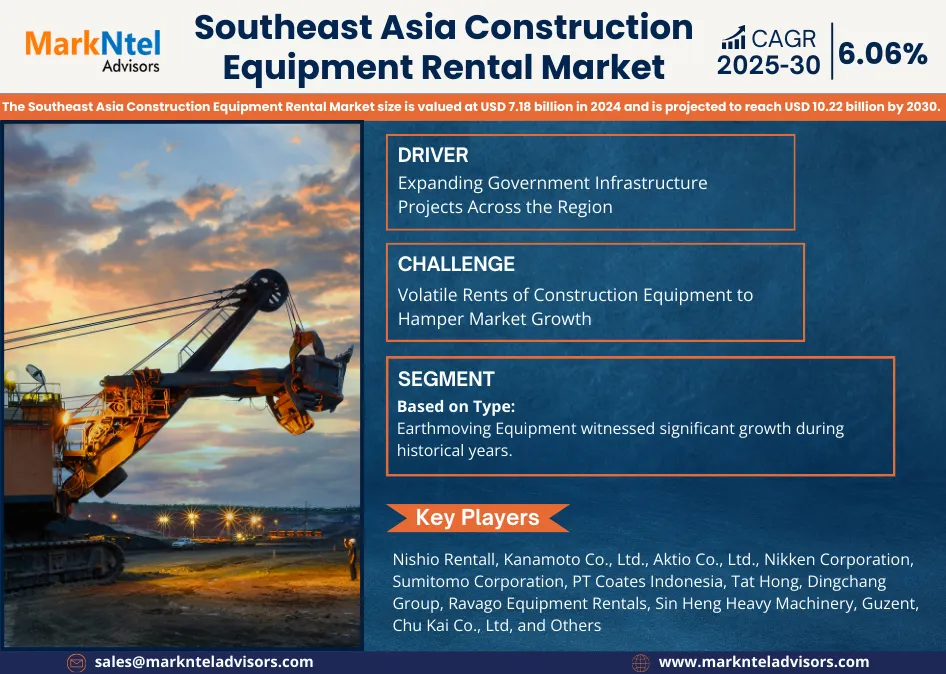 MarkNtel Advisors

Southeast Asia Construction Equipment Rental Market

CAGR 2025-30 | 6.06%

The Southeast Asia Construction Equipment Rental Market size is valued at USD 7.18 billion in 2024 and is projected to reach USD 10.22 billion by 2030.

DRIVER
Expanding Government Infrastructure Projects Across the Region

CHALLENGE
Volatile Rents of Construction Equipment to Hamper Market Growth

SEGMENT
Based on Type:
Earthmoving Equipment witnessed significant growth during historical years.

Key Players

Nishio Rentall, Kanamoto Co., Ltd., Aktio Co., Ltd., Nikken Corporation, Sumitomo Corporation, PT Coates Indonesia, Tat Hong, Dingchang Group, Ravago Equipment Rentals, Sin Heng Heavy Machinery, Guzent, Chu Kai Co., Ltd, and Others

sales@marknteladvisors.com

www.marknteladvisors.com